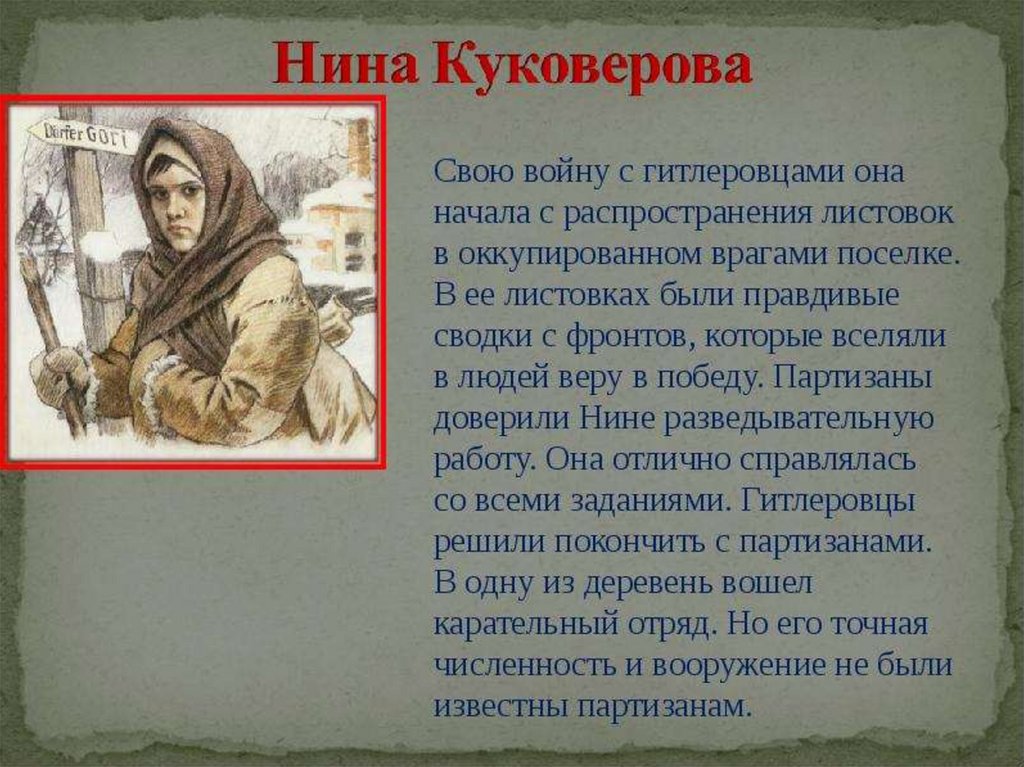 Нина Куковерова

Dörfer GORI

Свою войну с гитлеровцами она начала с распространения листовок в оккупированном врагами поселке. В ее листовках были правдивые сводки с фронтов, которые вселяли в людей веру в победу. Партизаны доверили Нине разведывательную работу. Она отлично справлялась со всеми заданиями. Гитлеровцы решили покончить с партизанами. В одну из деревень вошел карательный отряд. Но его точная численность и вооружение не были известны партизанам.